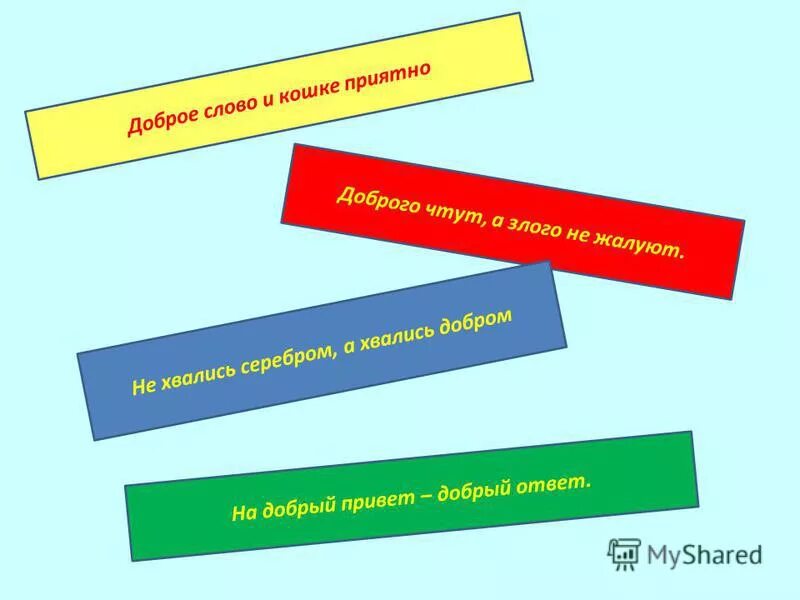 Доброе слово и кошке приятно

Доброго чтут, а злого не жалуют.

Не хвались серебром, а хвались добром

На добрый привет – добрый ответ.

MyShared